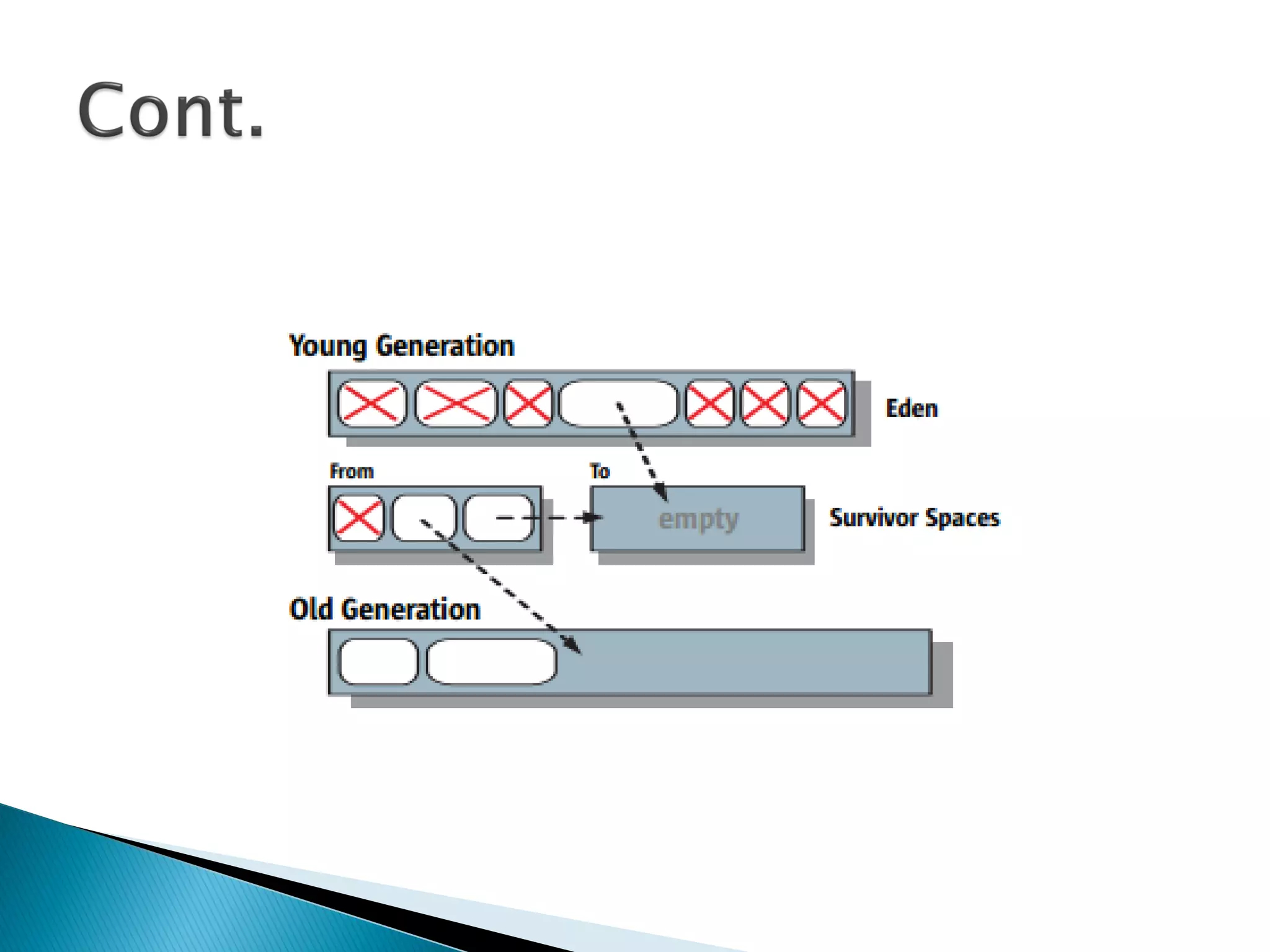 Cont.

Young Generation

Eden

From

To

empty

Survivor Spaces

Old Generation